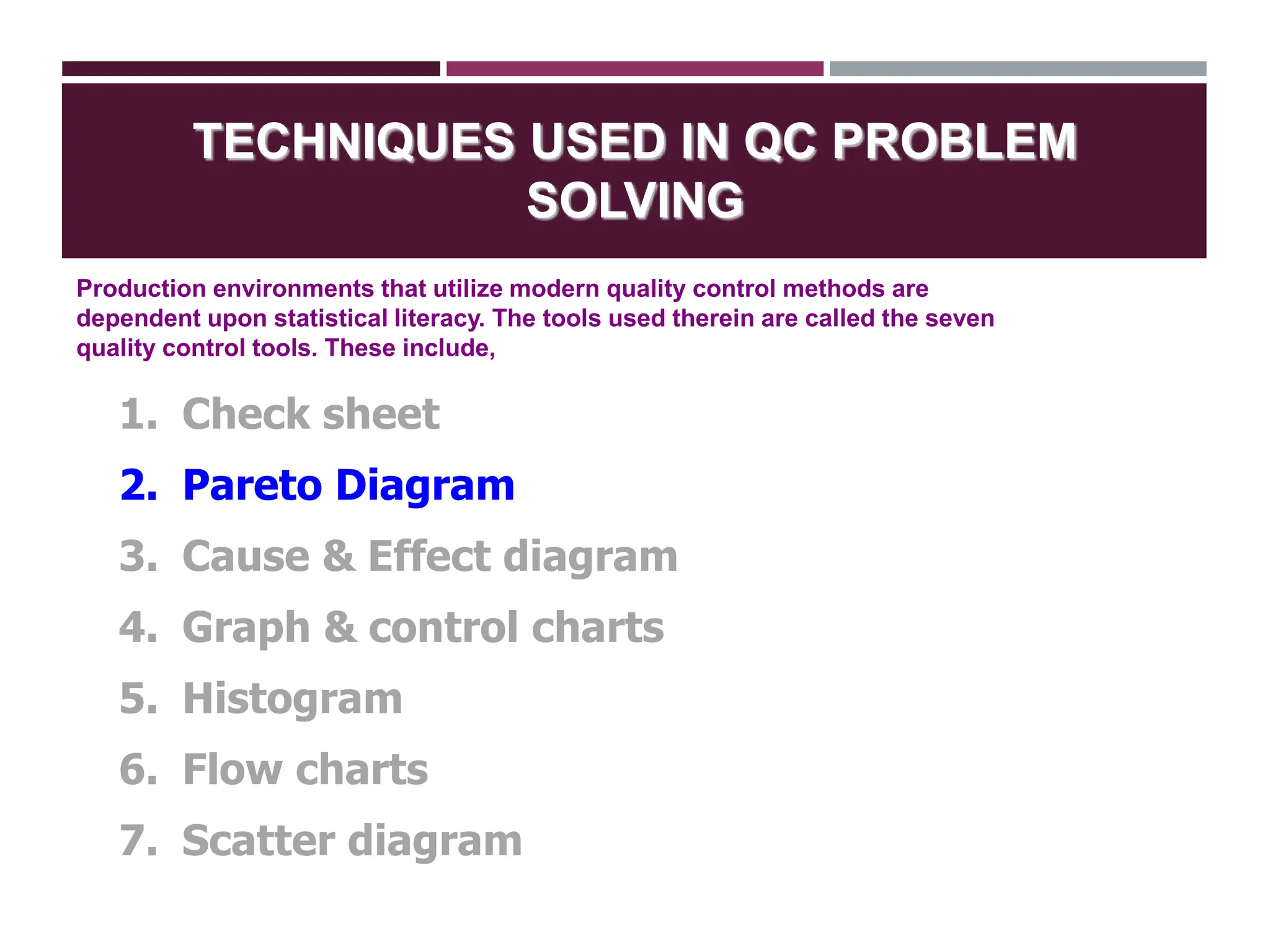 TECHNIQUES USED IN QC PROBLEM SOLVING

Production environments that utilize modern quality control methods are dependent upon statistical literacy. The tools used therein are called the seven quality control tools. These include,

1. Check sheet
2. Pareto Diagram
3. Cause & Effect diagram
4. Graph & control charts
5. Histogram
6. Flow charts
7. Scatter diagram